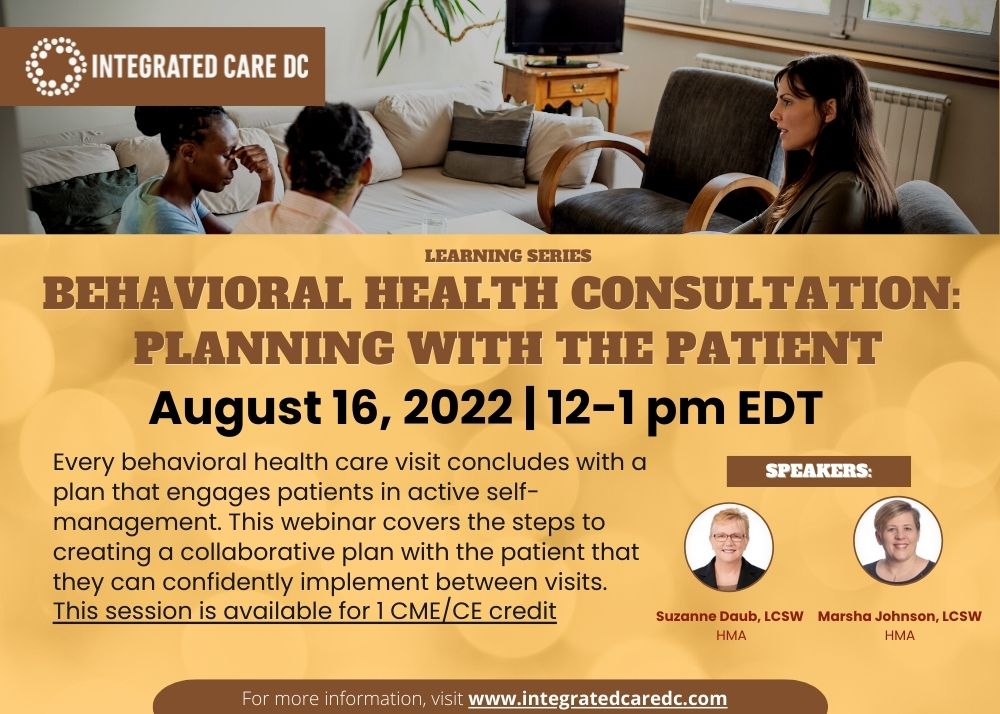 INTEGRATED CARE DC

LEARNING SERIES

BEHAVIORAL HEALTH CONSULTATION: PLANNING WITH THE PATIENT

August 16, 2022 | 12-1 pm EDT

Every behavioral health care visit concludes with a plan that engages patients in active self-management. This webinar covers the steps to creating a collaborative plan with the patient that they can confidently implement between visits. This session is available for 1 CME/CE credit

SPEAKERS:

Suzanne Daub, LCSW
HMA

Marsha Johnson, LCSW
HMA

For more information, visit www.integratedcaredc.com